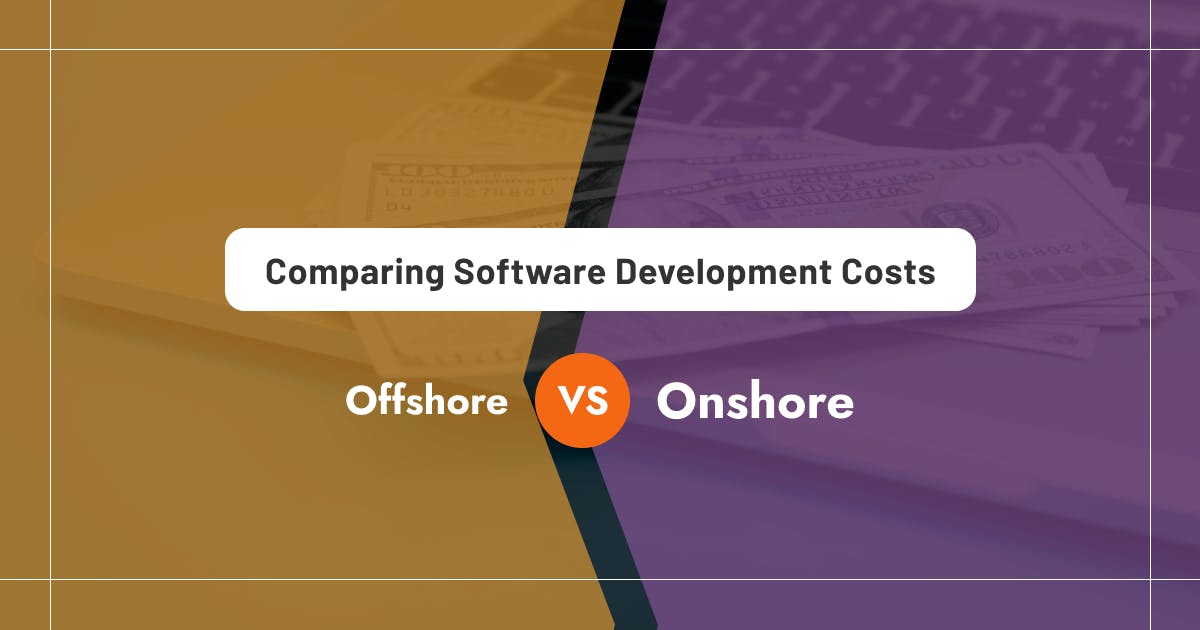 Comparing Software Development Costs

Offshore VS Onshore